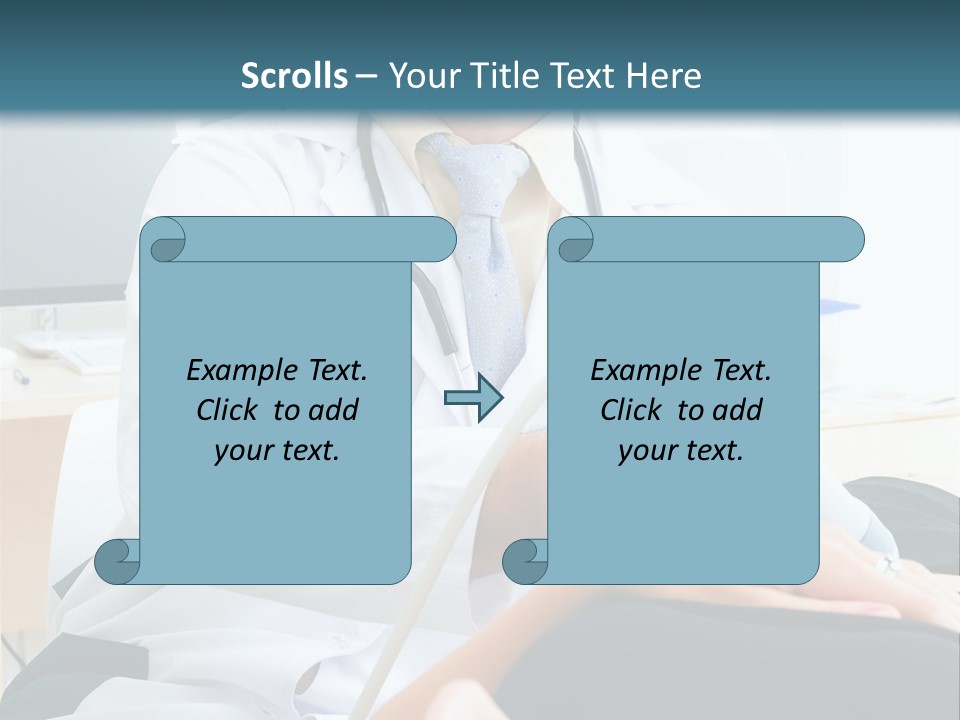 Scrolls – Your Title Text Here

Example Text. Click to add your text.

Example Text. Click to add your text.